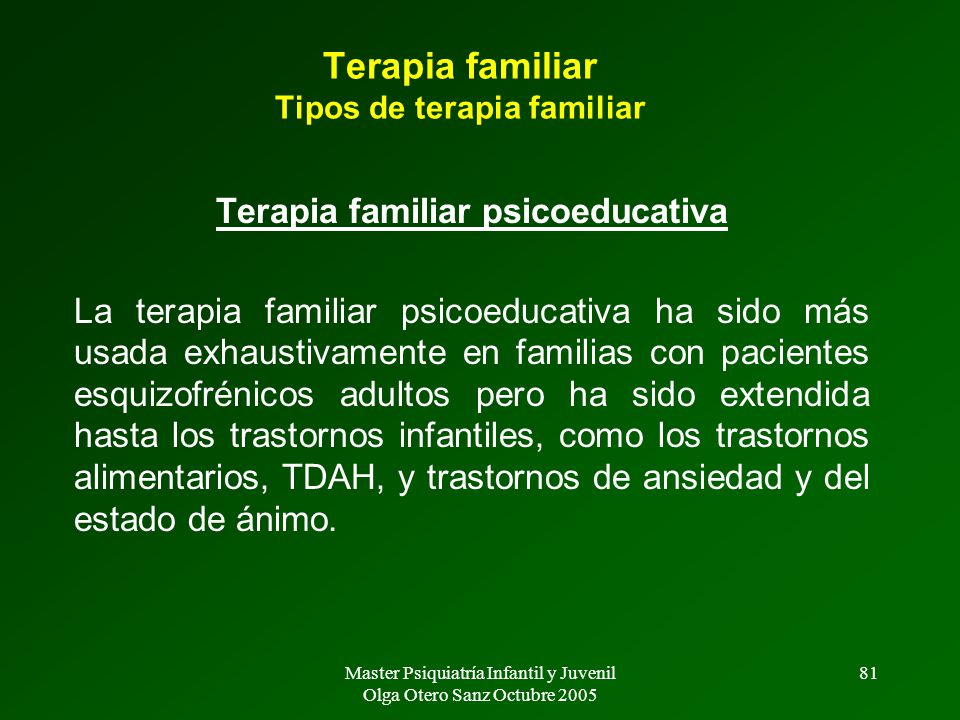 Terapia familiar
Tipos de terapia familiar

Terapia familiar psicoeducativa

La terapia familiar psicoeducativa ha sido más usada exhaustivamente en familias con pacientes esquizofrénicos adultos pero ha sido extendida hasta los trastornos infantiles, como los trastornos alimentarios, TDAH, y trastornos de ansiedad y del estado de ánimo.

Master Psiquiatría Infantil y Juvenil
Olga Otero Sanz Octubre 2005

81